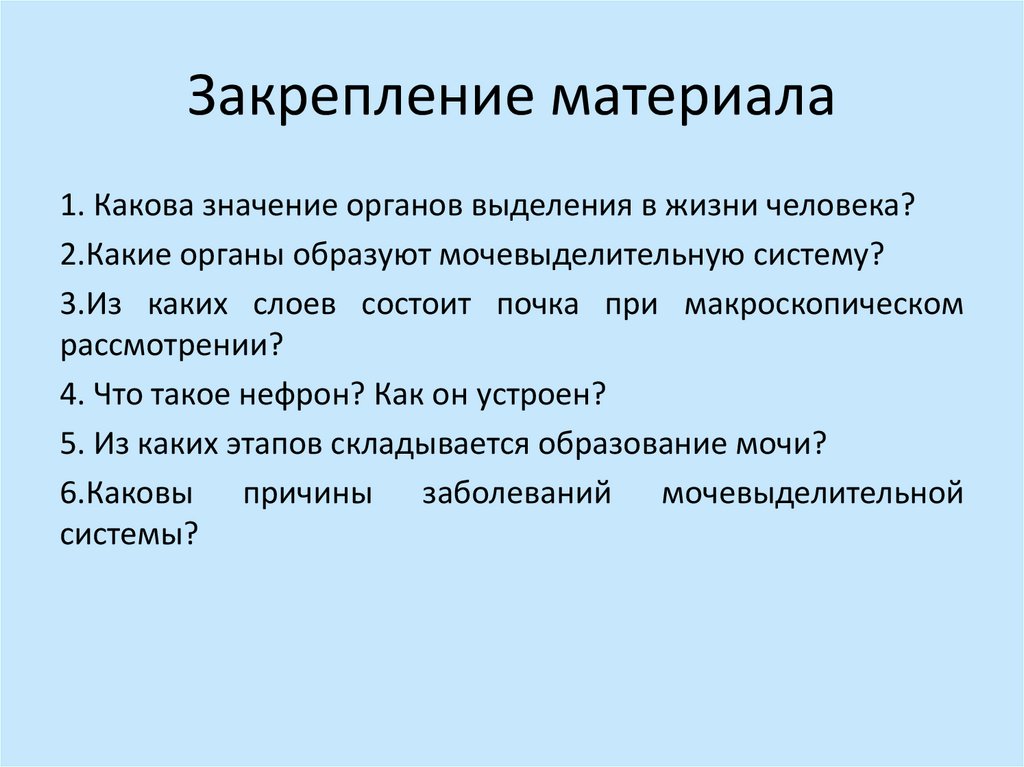 Закрепление материала

1. Какова значение органов выделения в жизни человека?

2.Какие органы образуют мочевыделительную систему?

3.Из каких слоев состоит почка при макроскопическом рассмотрении?

4. Что такое нефрон? Как он устроен?

5. Из каких этапов складывается образование мочи?

6.Каковы причины заболеваний мочевыделительной системы?